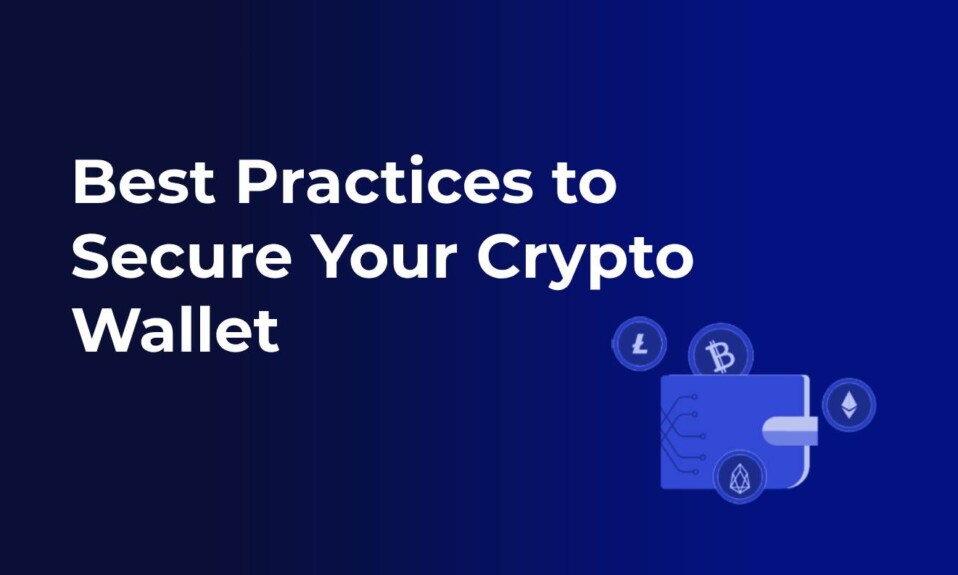 Best Practices to Secure Your Crypto Wallet